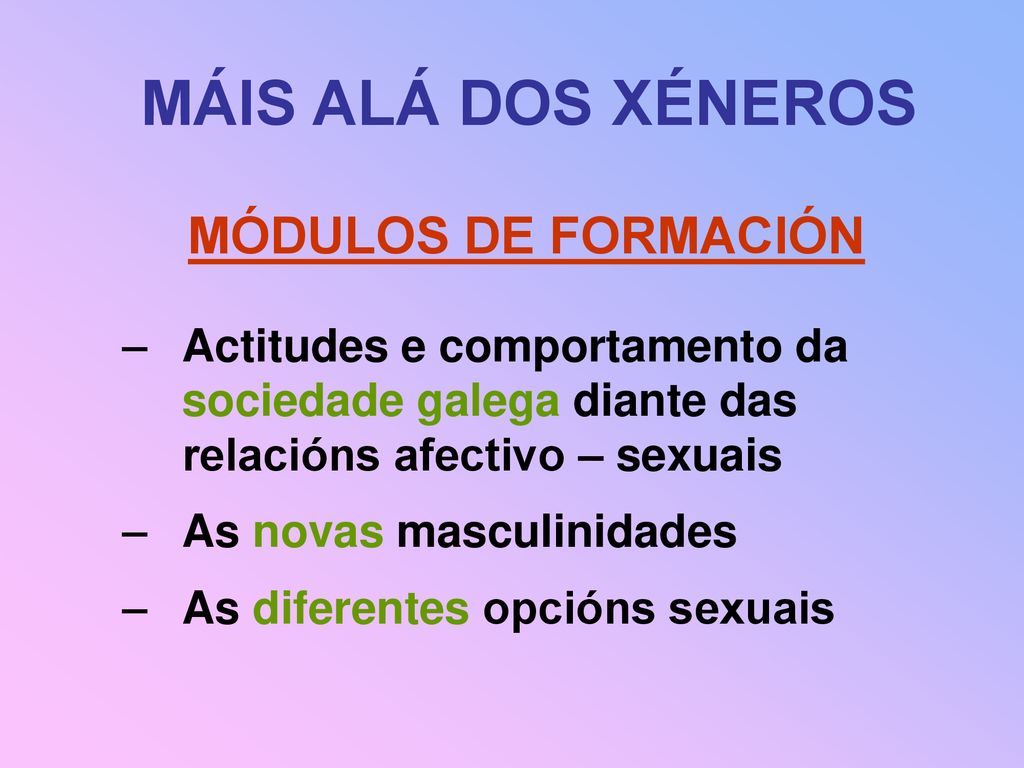 MÁIS ALÁ DOS XÉNEROS

MÓDULOS DE FORMACIÓN

– Actitudes e comportamento da sociedade galega diante das relacións afectivo – sexuais

– As novas masculinidades

– As diferentes opcións sexuais